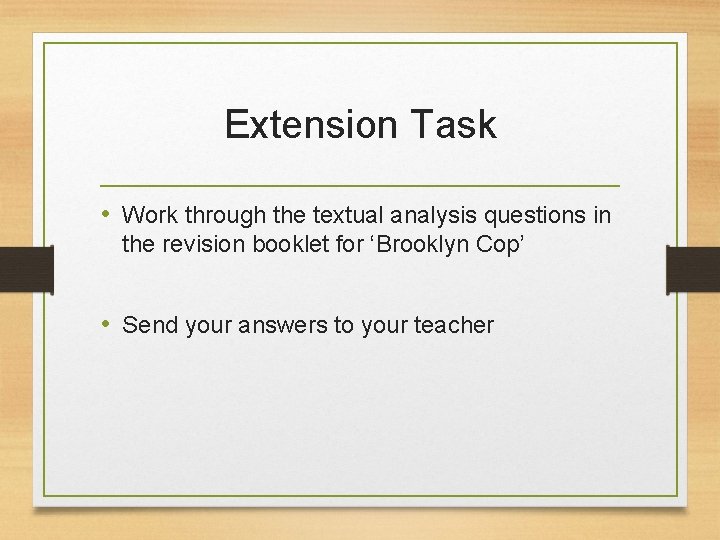 Extension Task

• Work through the textual analysis questions in the revision booklet for ‘Brooklyn Cop’

• Send your answers to your teacher